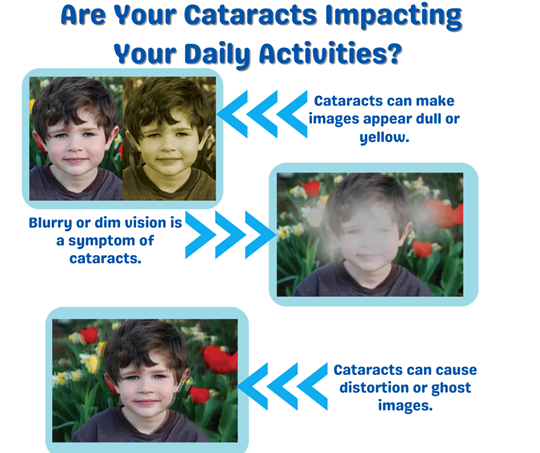 Are Your Cataracts Impacting Your Daily Activities?

Cataracts can make images appear dull or yellow.

Blurry or dim vision is a symptom of cataracts.

Cataracts can cause distortion or ghost images.